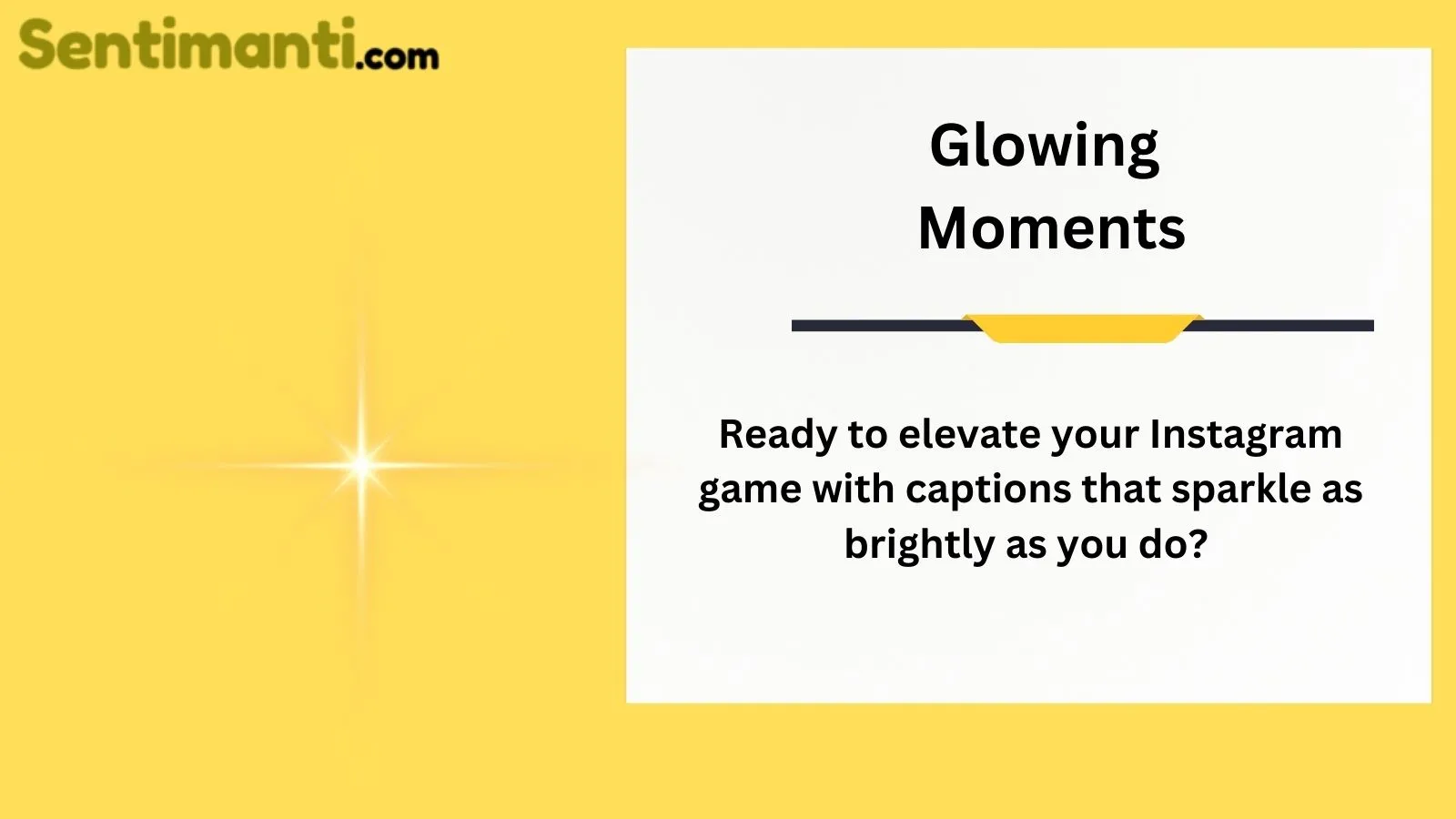 Sentimanti.com

Glowing Moments

Ready to elevate your Instagram game with captions that sparkle as brightly as you do?